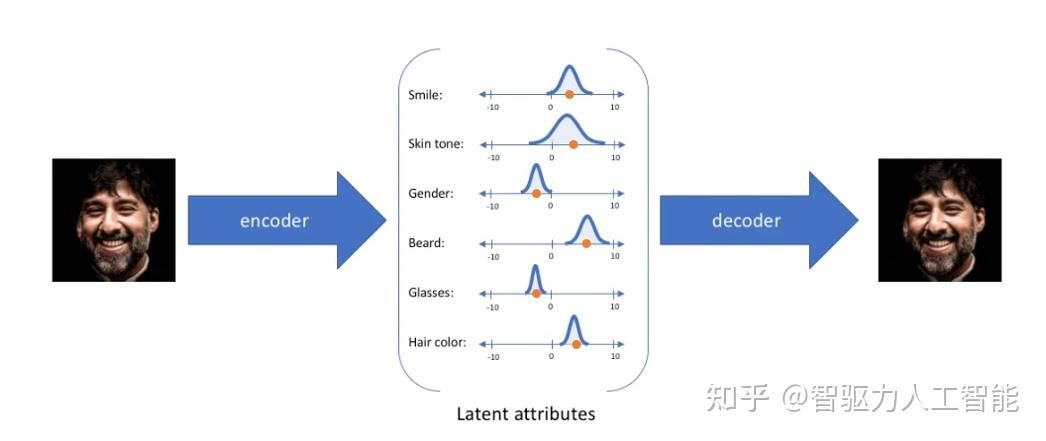 encoder

Smile:
-10 0 10

Skin tone:
-10 0 10

Gender:
-10 0 10

Beard:
-10 0 10

Glasses:
-10 0 10

Hair color:
-10 0 10

Latent attributes

decoder

知乎 @智驱力人工智能